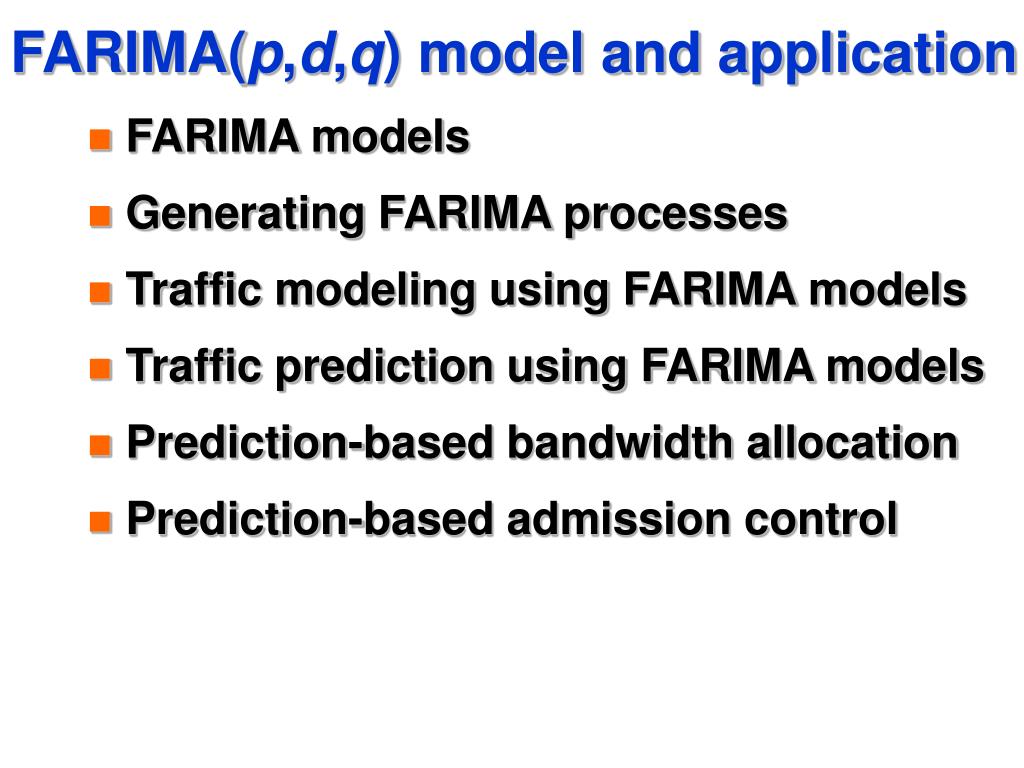 FARIMA($p$,$d$,$q$) model and application

- FARIMA models
- Generating FARIMA processes
- Traffic modeling using FARIMA models
- Traffic prediction using FARIMA models
- Prediction-based bandwidth allocation
- Prediction-based admission control